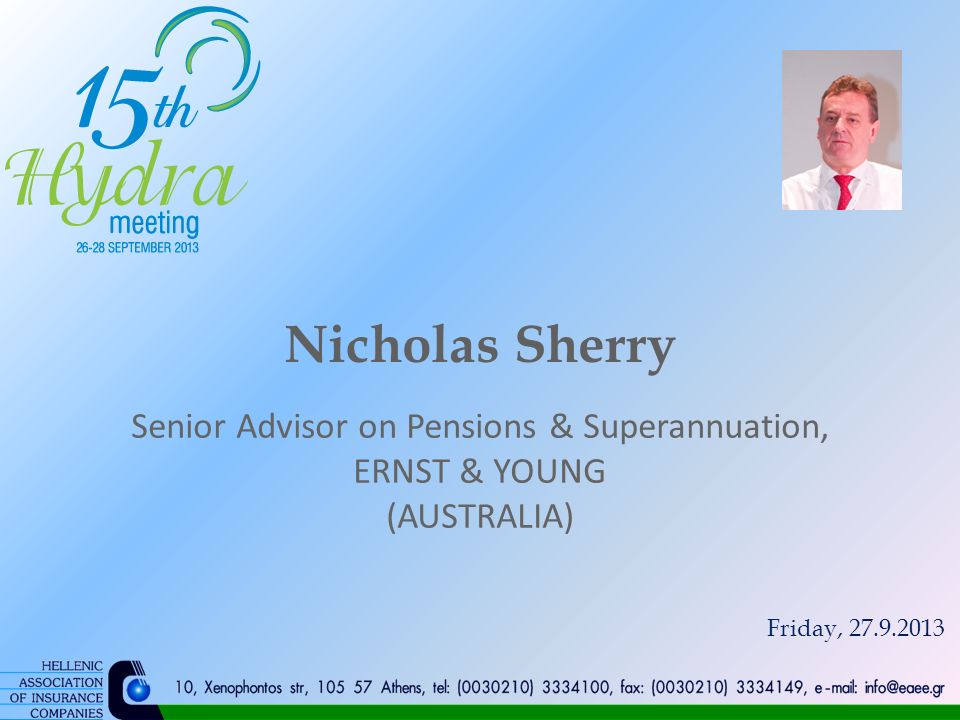 15th Hydra meeting
26-28 SEPTEMBER 2013

Nicholas Sherry

Senior Advisor on Pensions & Superannuation,
ERNST & YOUNG
(AUSTRALIA)

Friday, 27.9.2013

HELLENIC ASSOCIATION OF INSURANCE COMPANIES

10, Xenophontos str, 105 57 Athens, tel: (0030210) 3334100, fax: (0030210) 3334149, e-mail: info@eaee.gr